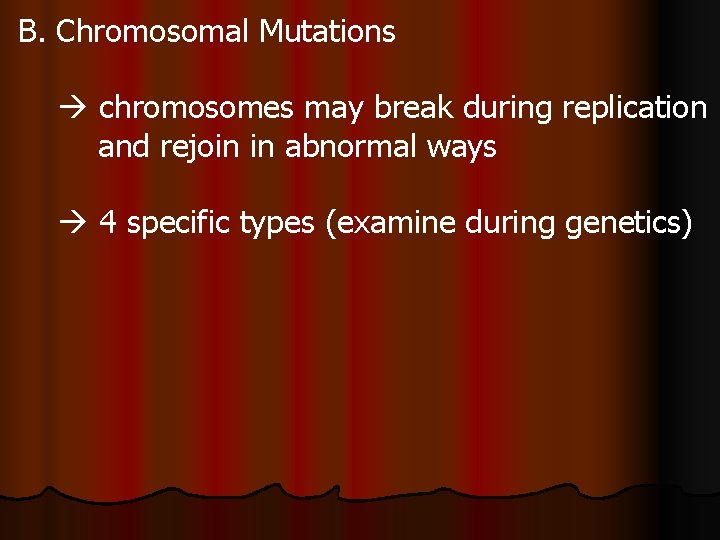 B. Chromosomal Mutations

→ chromosomes may break during replication and rejoin in abnormal ways

→ 4 specific types (examine during genetics)